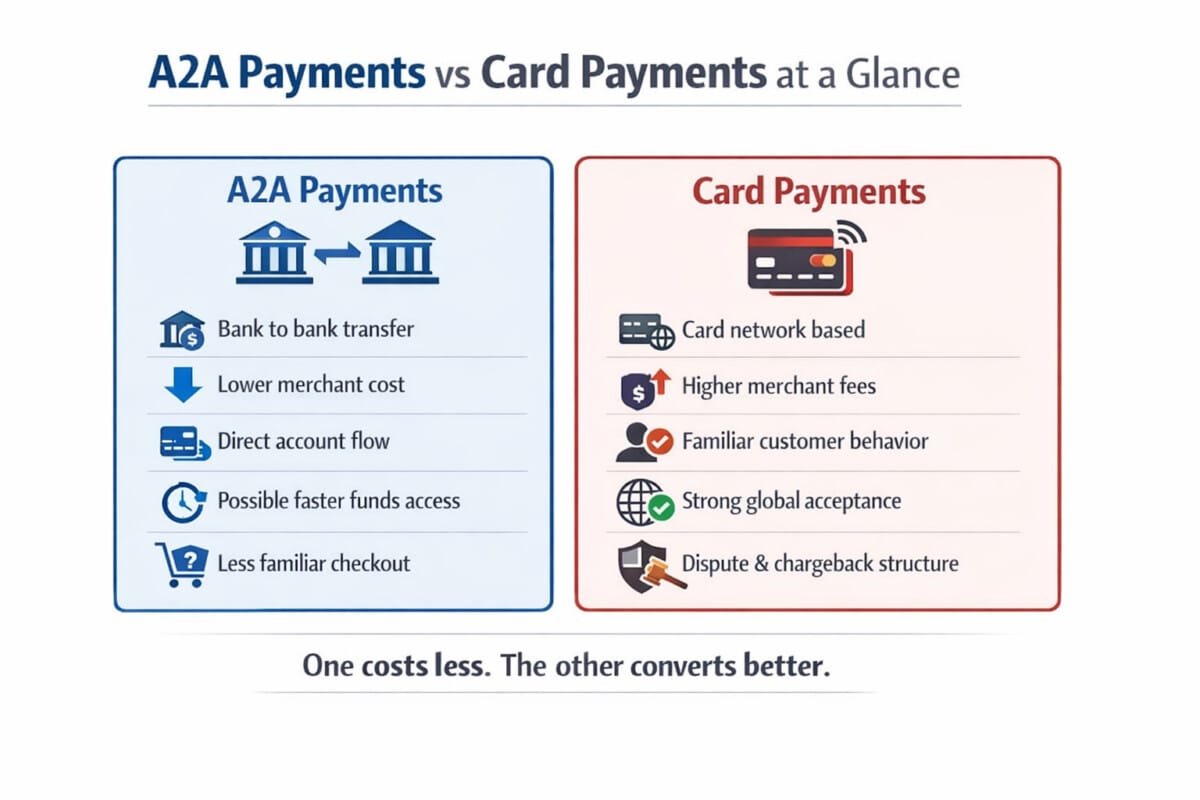 A2A Payments vs Card Payments at a Glance

A2A Payments

Bank to bank transfer

Lower merchant cost

Direct account flow

Possible faster funds access

Less familiar checkout

Card Payments

Card network based

Higher merchant fees

Familiar customer behavior

Strong global acceptance

Dispute & chargeback structure

One costs less. The other converts better.